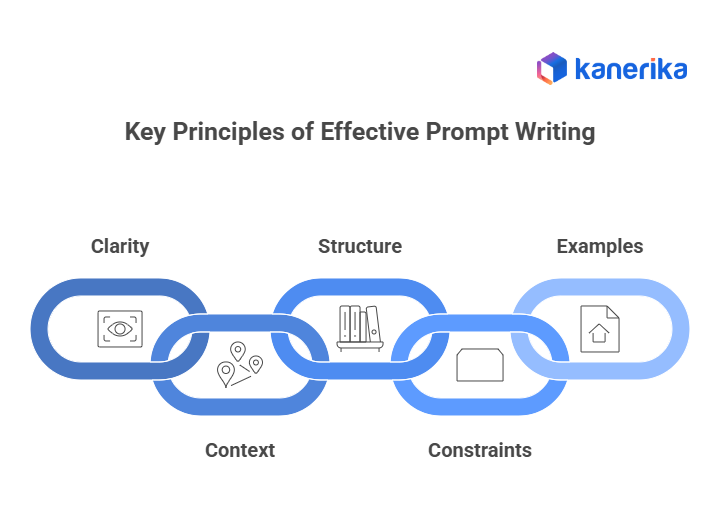 kanerika

Key Principles of Effective Prompt Writing

Clarity

Structure

Examples

Context

Constraints